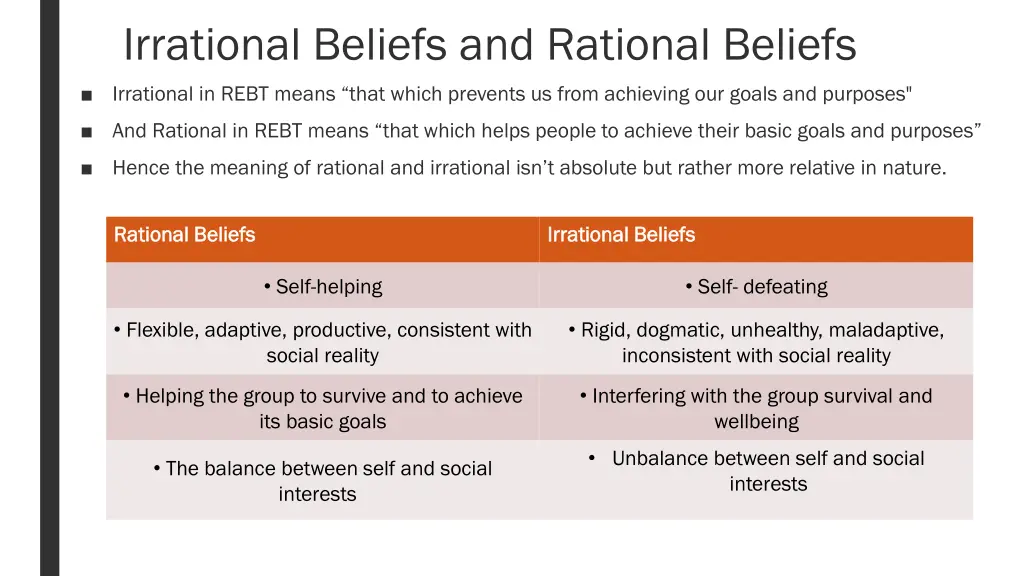 Irrational Beliefs and Rational Beliefs

■ Irrational in REBT means “that which prevents us from achieving our goals and purposes"

■ And Rational in REBT means “that which helps people to achieve their basic goals and purposes”

■ Hence the meaning of rational and irrational isn’t absolute but rather more relative in nature.

| Rational Beliefs | Irrational Beliefs |
|---|---|
| • Self-helping | • Self- defeating |
| • Flexible, adaptive, productive, consistent with social reality | • Rigid, dogmatic, unhealthy, maladaptive, inconsistent with social reality |
| • Helping the group to survive and to achieve its basic goals | • Interfering with the group survival and wellbeing |
| • The balance between self and social interests | • Unbalance between self and social interests |